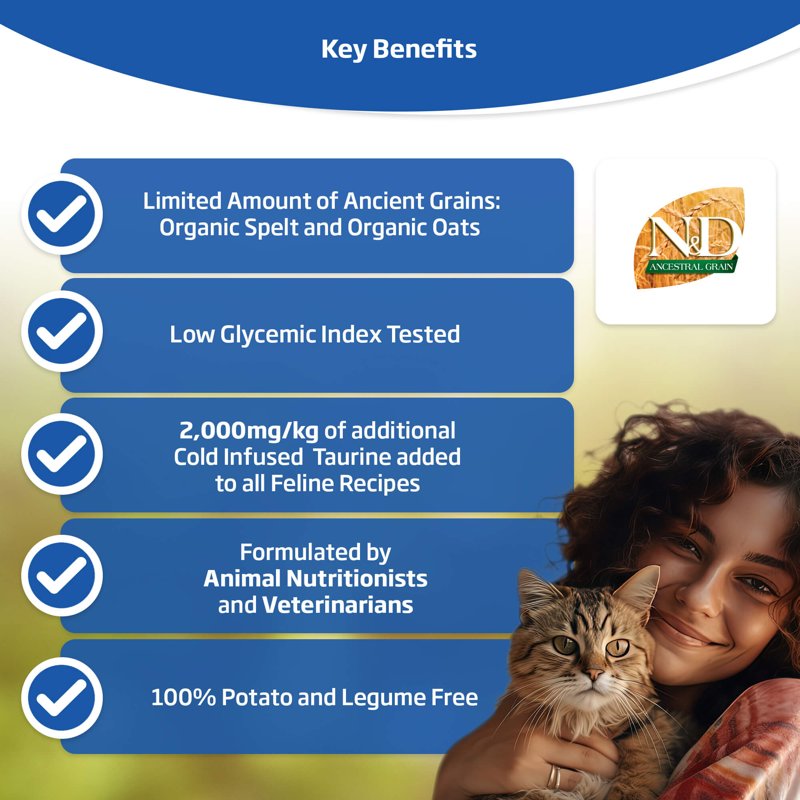 Key Benefits

Limited Amount of Ancient Grains: Organic Spelt and Organic Oats

N&D
ANCESTRAL GRAIN

Low Glycemic Index Tested

2,000mg/kg of additional Cold Infused Taurine added to all Feline Recipes

Formulated by Animal Nutritionists and Veterinarians

100% Potato and Legume Free